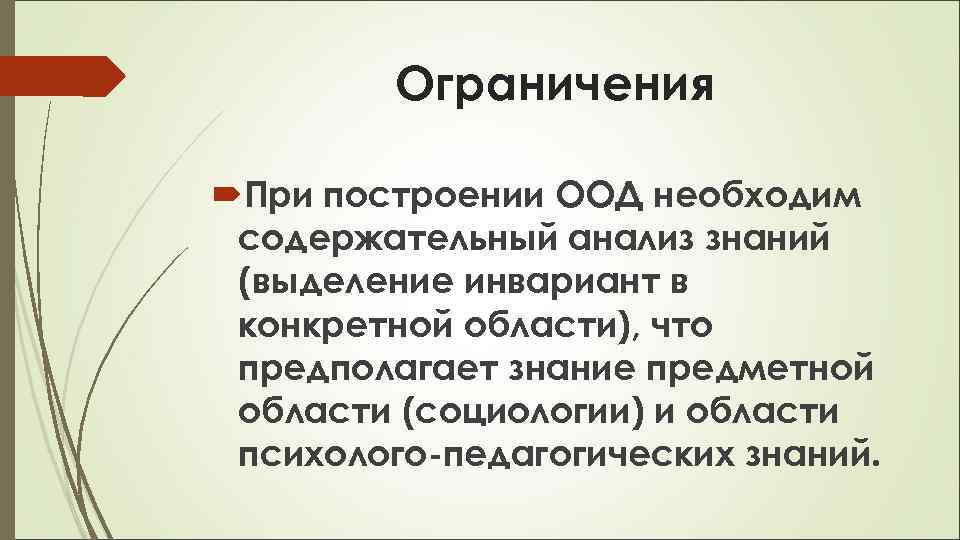 Ограничения

При построении ООД необходим содержательный анализ знаний (выделение инвариант в конкретной области), что предполагает знание предметной области (социологии) и области психолого-педагогических знаний.